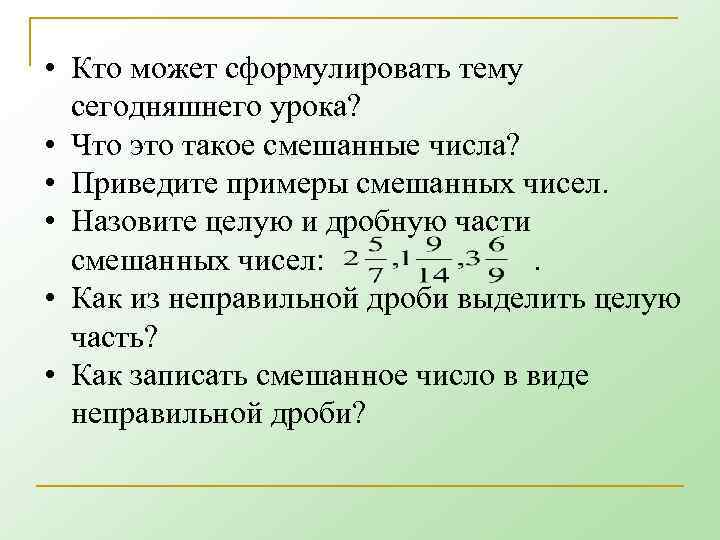 • Кто может сформулировать тему сегодняшнего урока?
• Что это такое смешанные числа?
• Приведите примеры смешанных чисел.
• Назовите целую и дробную части смешанных чисел: $2\frac{5}{7}, 1\frac{9}{14}, 3\frac{6}{9}$ .
• Как из неправильной дроби выделить целую часть?
• Как записать смешанное число в виде неправильной дроби?